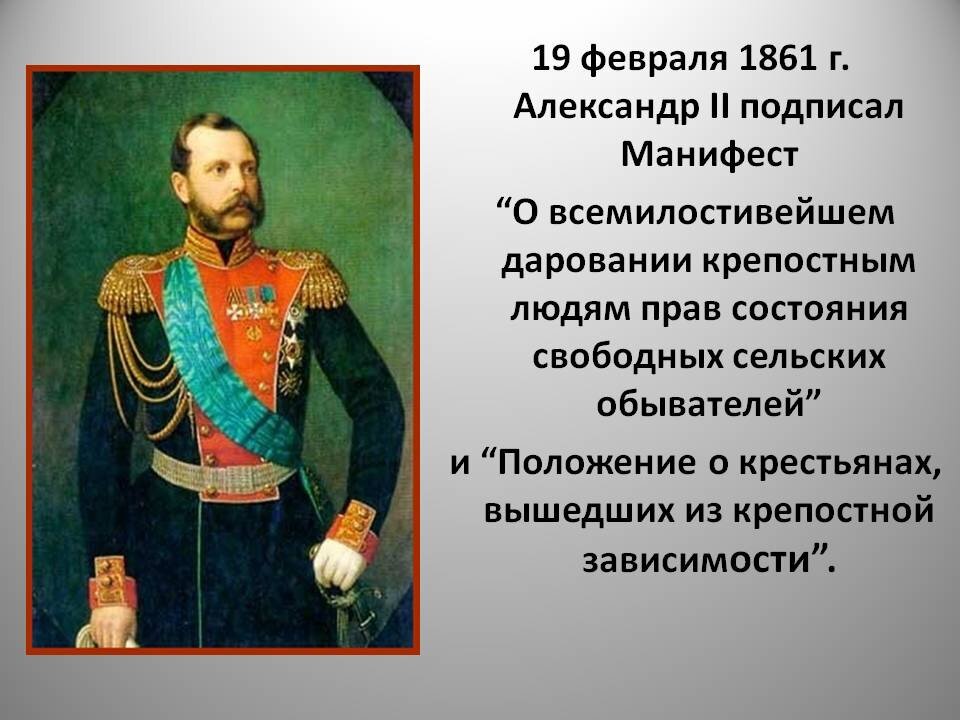 19 февраля 1861 г. Александр II подписал Манифест “О всемилостивейшем даровании крепостным людям прав состояния свободных сельских обывателей” и “Положение о крестьянах, вышедших из крепостной зависимости”.